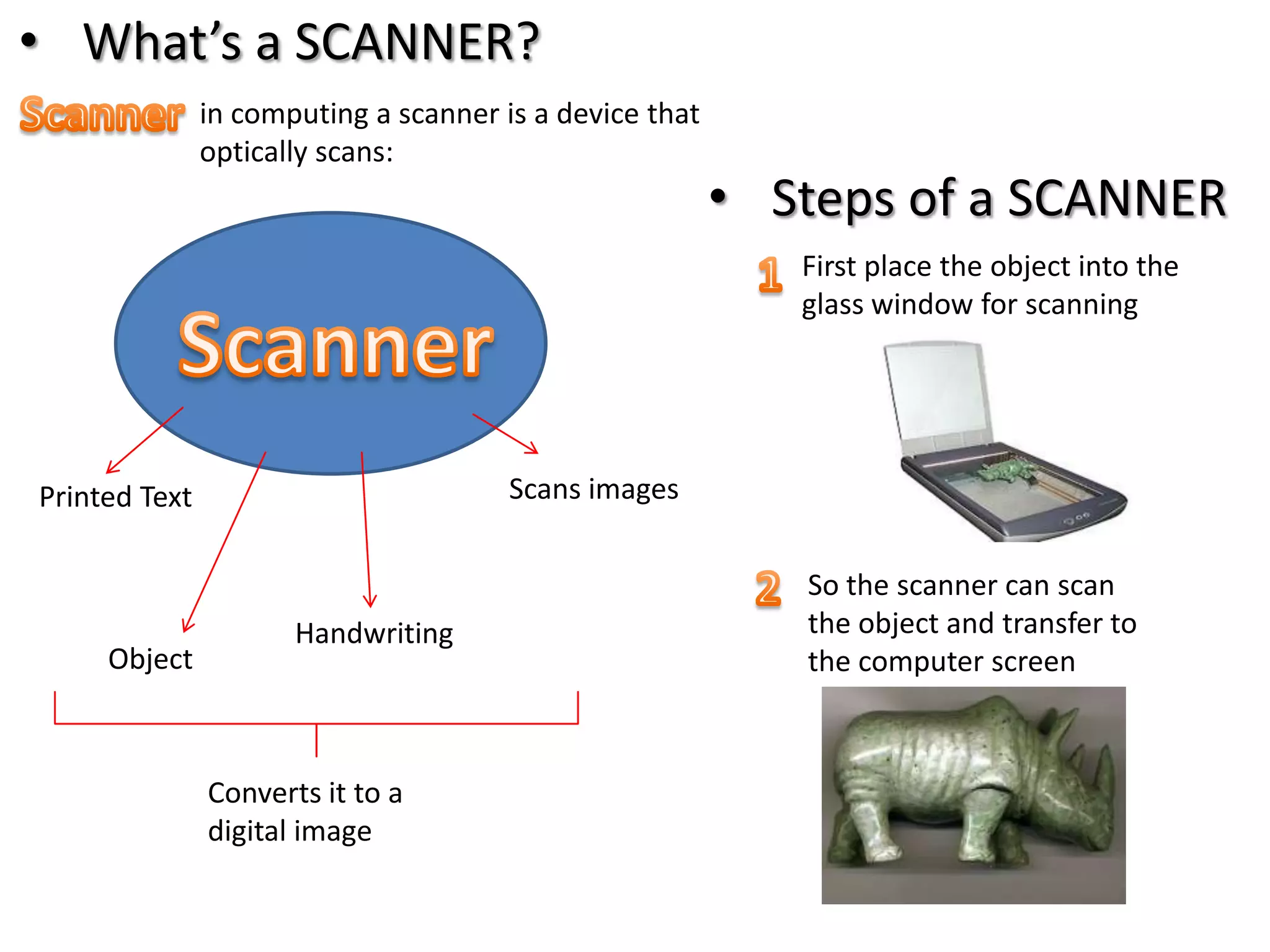 • What's a SCANNER?

Scanner in computing a scanner is a device that optically scans:

Scanner

Printed Text

Object

Handwriting

Scans images

Converts it to a digital image

• Steps of a SCANNER

1 First place the object into the glass window for scanning

2 So the scanner can scan the object and transfer to the computer screen